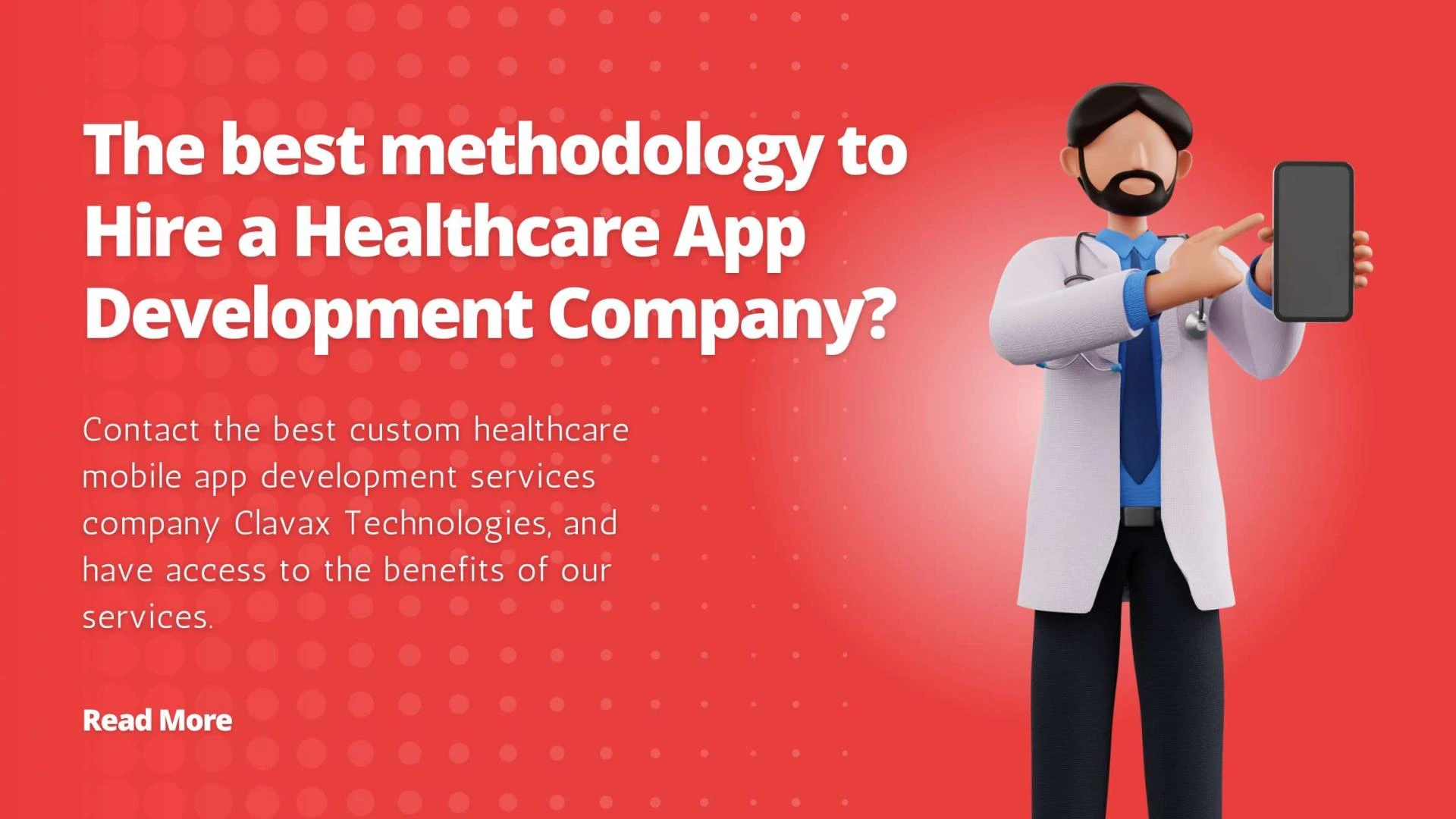 The best methodology to Hire a Healthcare App Development Company?

Contact the best custom healthcare mobile app development services company Clavax Technologies, and have access to the benefits of our services.

Read More